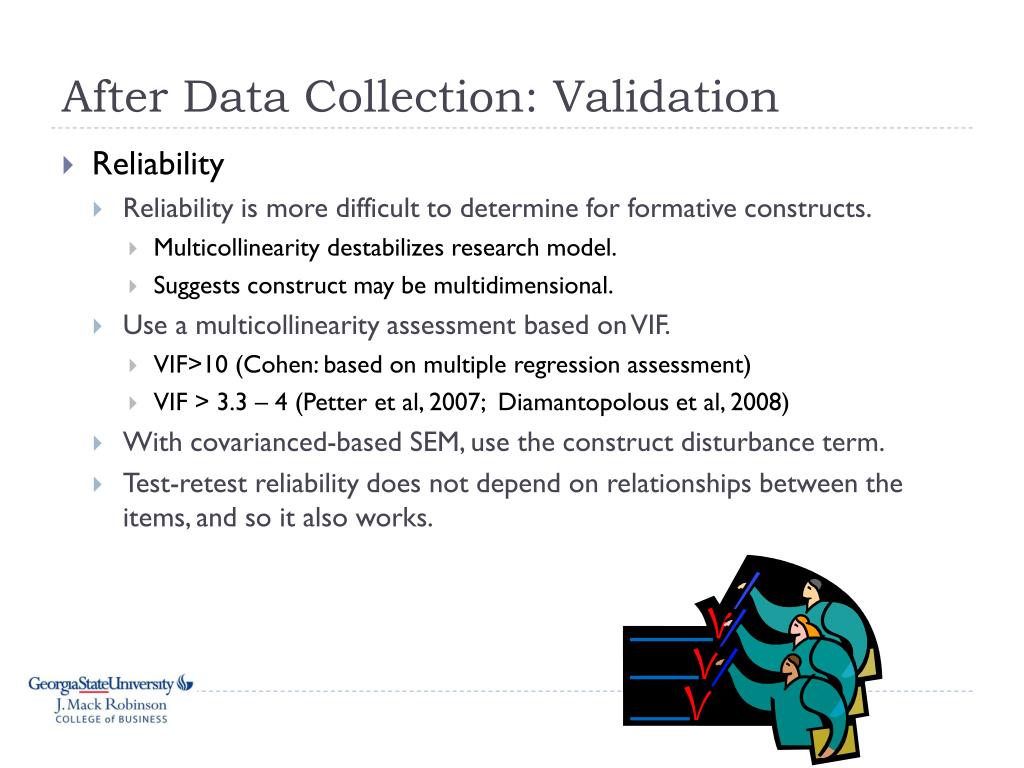 After Data Collection: Validation

Reliability

Reliability is more difficult to determine for formative constructs.

Multicollinearity destabilizes research model.

Suggests construct may be multidimensional.

Use a multicollinearity assessment based on VIF.

VIF>10 (Cohen: based on multiple regression assessment)

VIF > 3.3 – 4 (Petter et al, 2007; Diamantopolous et al, 2008)

With covarianced-based SEM, use the construct disturbance term.

Test-retest reliability does not depend on relationships between the items, and so it also works.

GeorgiaStateUniversity
J. Mack Robinson
COLLEGE of BUSINESS